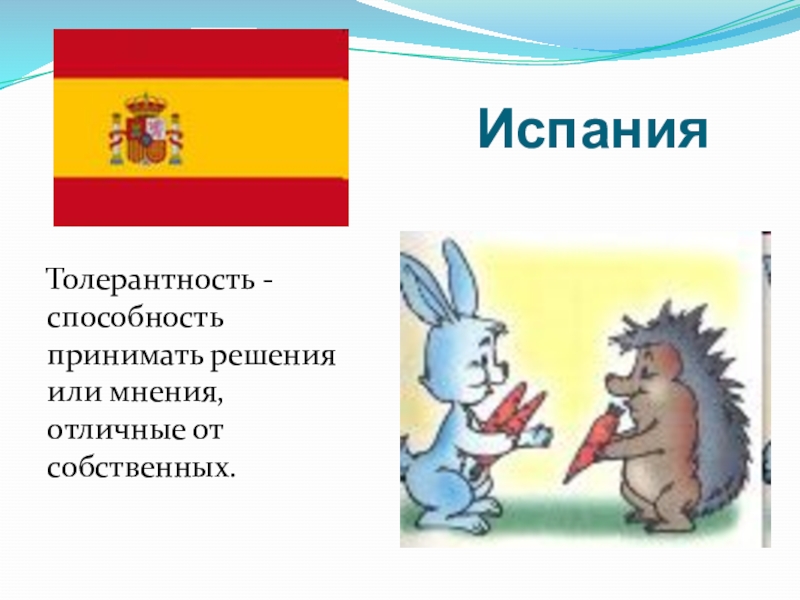 Испания

Толерантность - способность принимать решения или мнения, отличные от собственных.